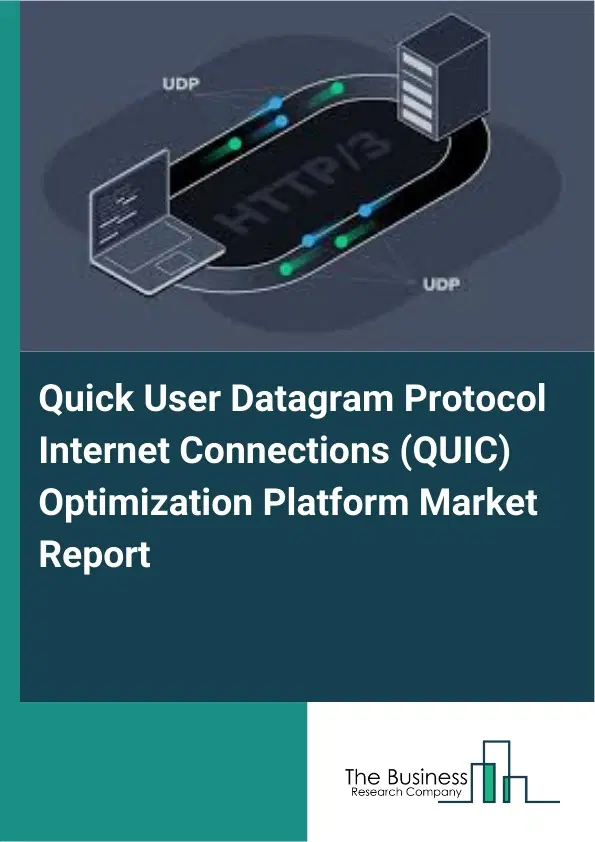 UDP

HTTP/3

UDP

Quick User Datagram Protocol Internet Connections (QUIC) Optimization Platform Market Report

The Business
Research Company